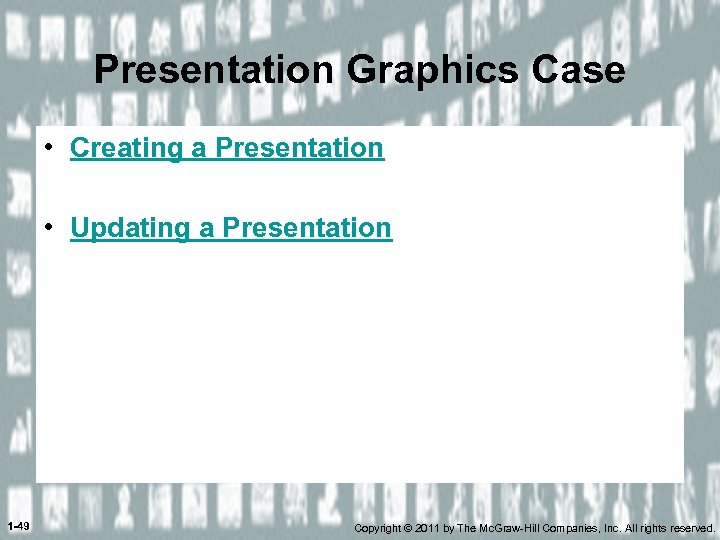 Presentation Graphics Case

• Creating a Presentation

• Updating a Presentation

1-49

Copyright © 2011 by The McGraw-Hill Companies, Inc. All rights reserved.